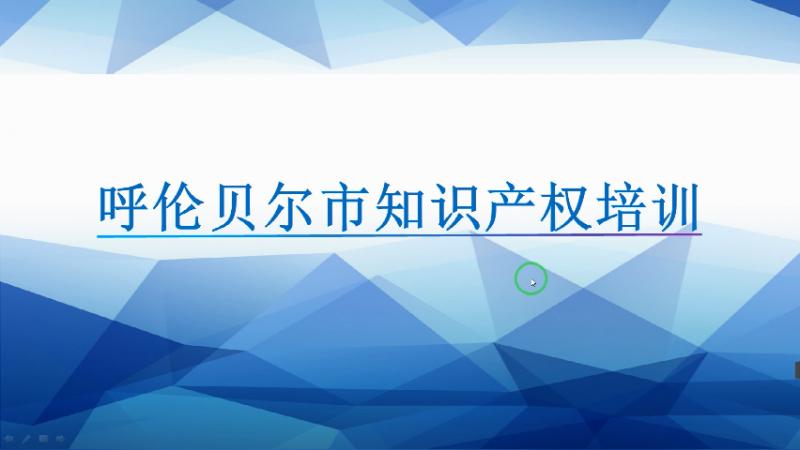 呼伦贝尔市知识产权培训